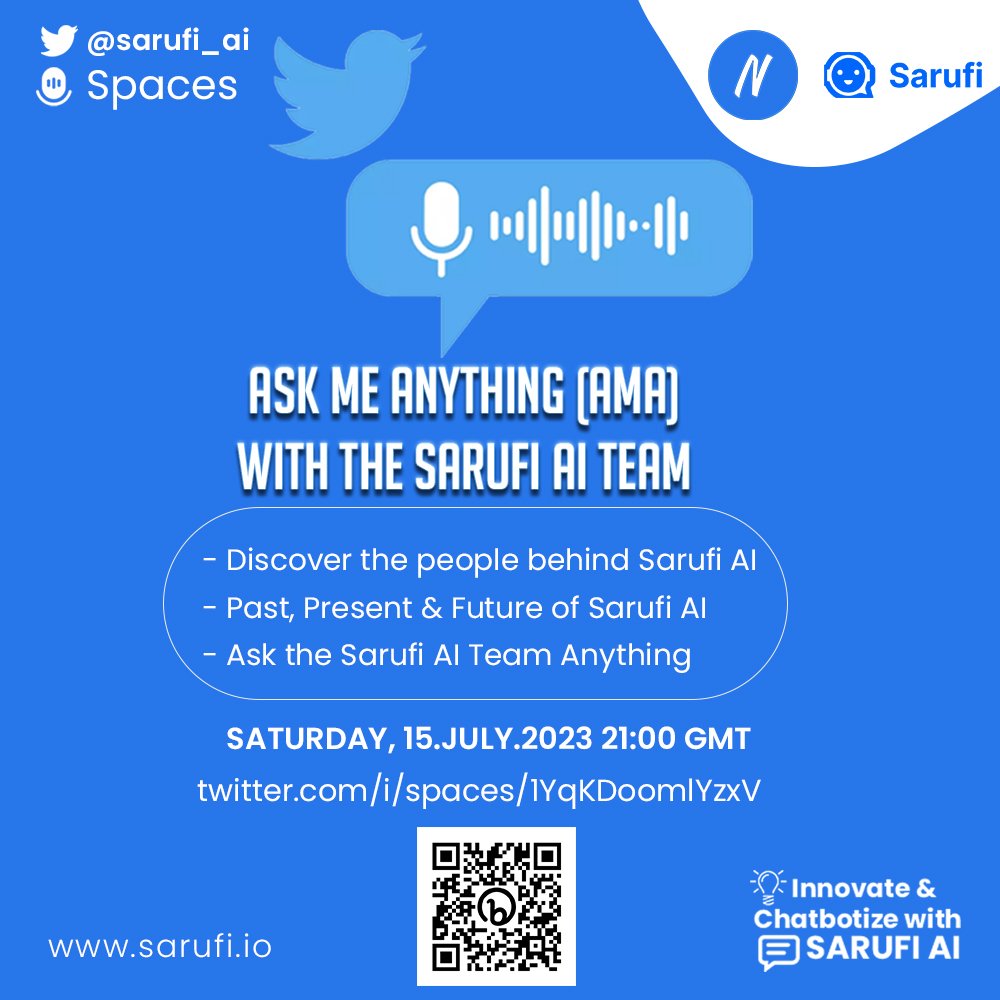 @sarufi_ai
Spaces

N Sarufi

ASK ME ANYTHING (AMA)
WITH THE SARUFI AI TEAM

- Discover the people behind Sarufi AI
- Past, Present & Future of Sarufi AI
- Ask the Sarufi AI Team Anything

SATURDAY, 15.JULY.2023 21:00 GMT
twitter.com/i/spaces/1YqKDoomlYzxV

www.sarufi.io

Innovate & Chatbotize with SARUFI AI